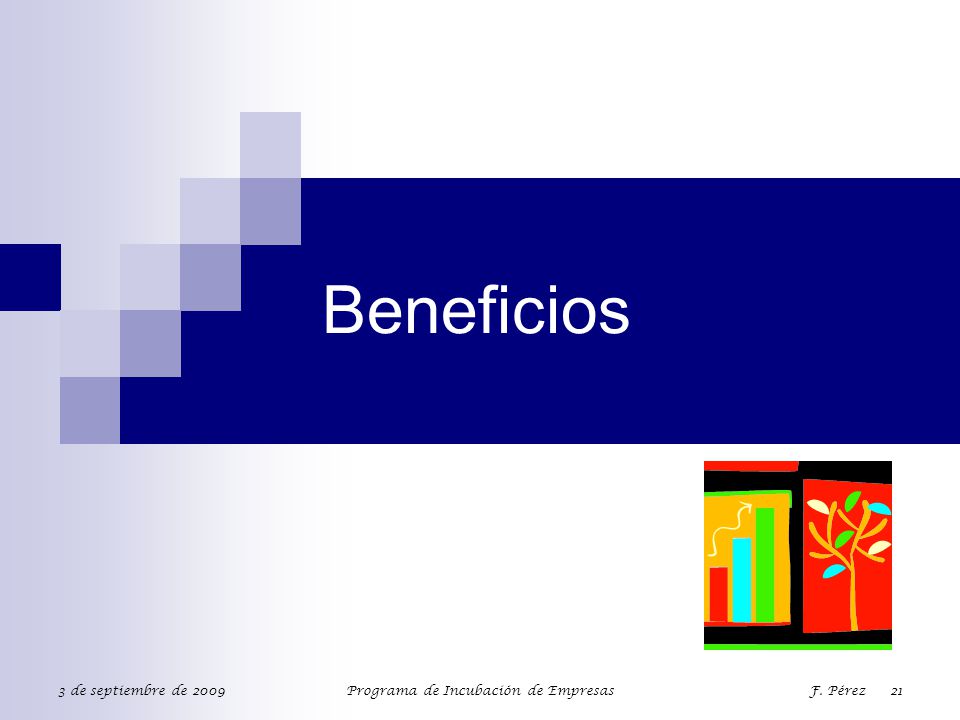 Beneficios

3 de septiembre de 2009 Programa de Incubación de Empresas F. Pérez 21